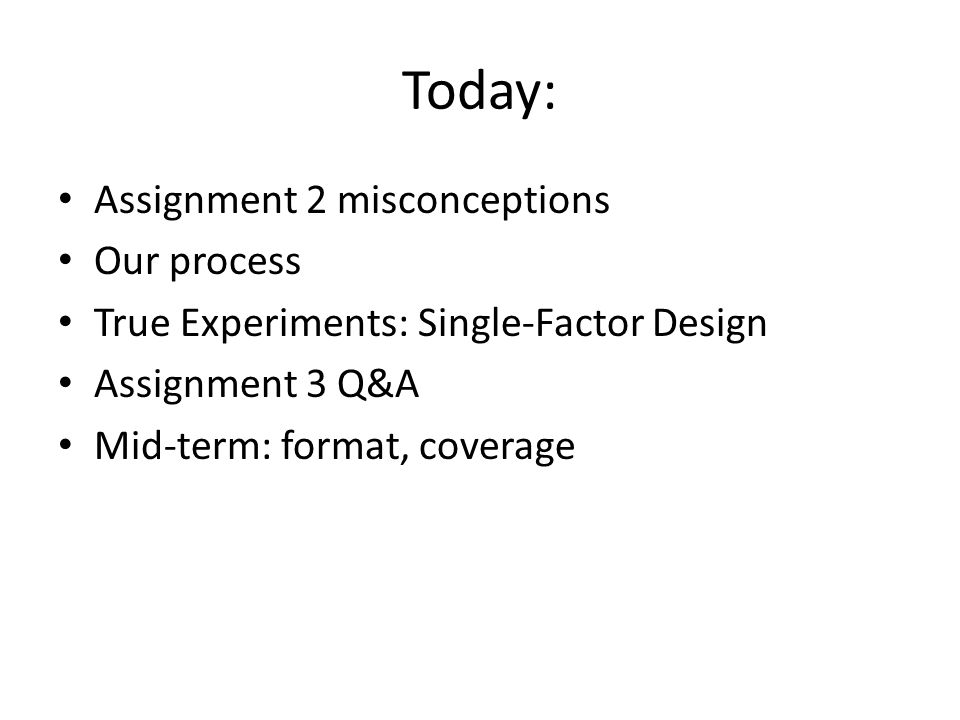 Today:

• Assignment 2 misconceptions
• Our process
• True Experiments: Single-Factor Design
• Assignment 3 Q&A
• Mid-term: format, coverage